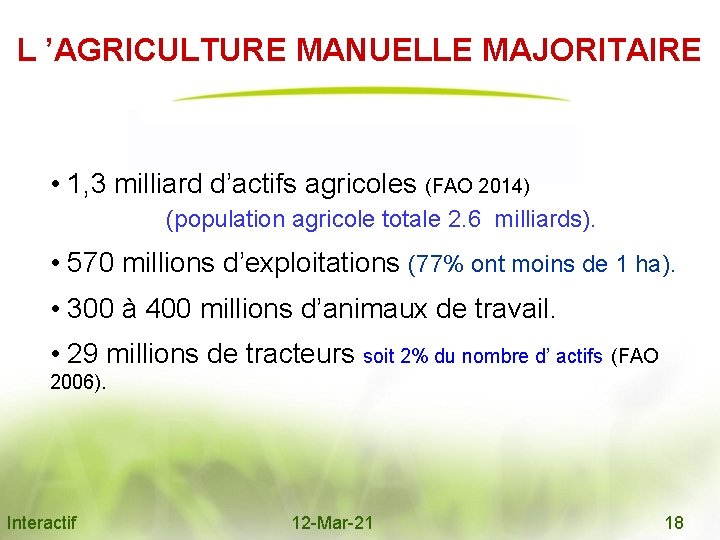 L ’AGRICULTURE MANUELLE MAJORITAIRE

• 1,3 milliard d’actifs agricoles (FAO 2014)
(population agricole totale 2.6 milliards).

• 570 millions d’exploitations (77% ont moins de 1 ha).

• 300 à 400 millions d’animaux de travail.

• 29 millions de tracteurs soit 2% du nombre d’ actifs (FAO 2006).

Interactif 12-Mar-21 18